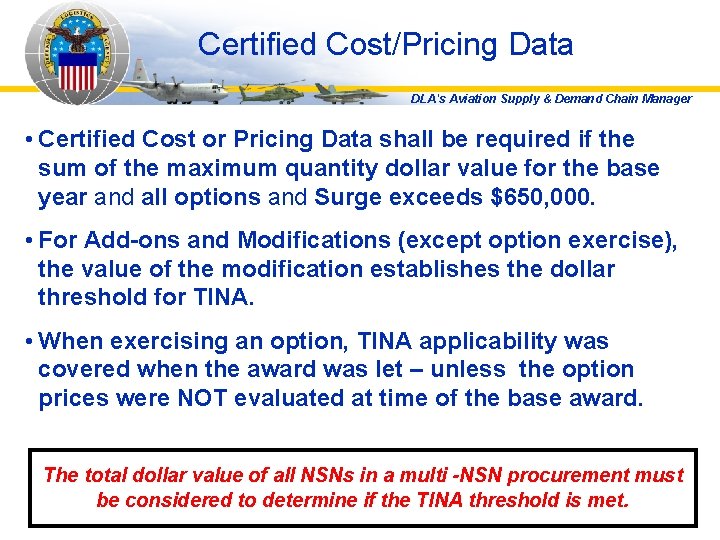 Certified Cost/Pricing Data

DLA's Aviation Supply & Demand Chain Manager

• Certified Cost or Pricing Data shall be required if the sum of the maximum quantity dollar value for the base year and all options and Surge exceeds $650,000.

• For Add-ons and Modifications (except option exercise), the value of the modification establishes the dollar threshold for TINA.

• When exercising an option, TINA applicability was covered when the award was let – unless the option prices were NOT evaluated at time of the base award.

The total dollar value of all NSNs in a multi -NSN procurement must be considered to determine if the TINA threshold is met.